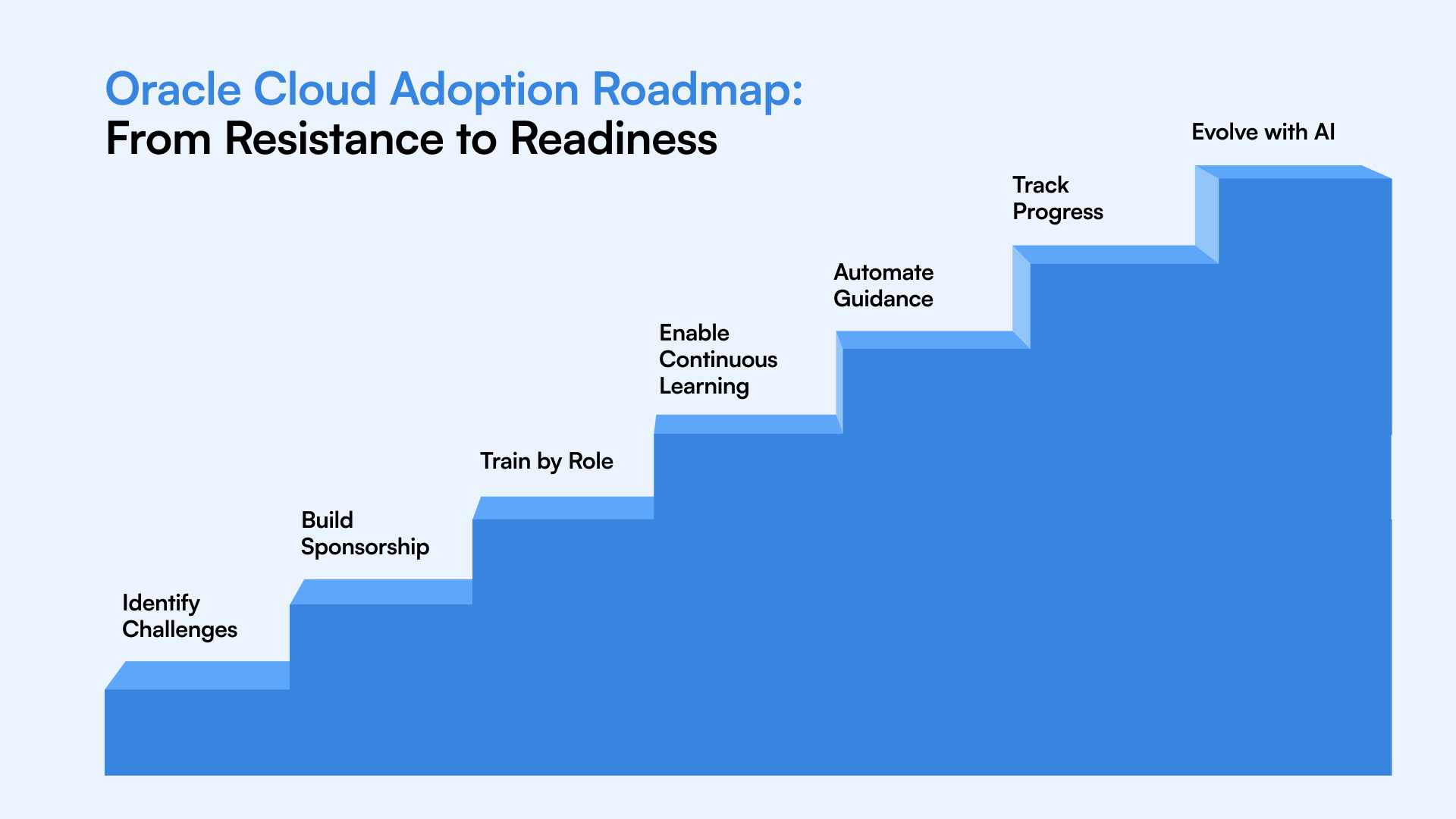 Oracle Cloud Adoption Roadmap:
From Resistance to Readiness

Identify Challenges

Build Sponsorship

Train by Role

Enable Continuous Learning

Automate Guidance

Track Progress

Evolve with AI